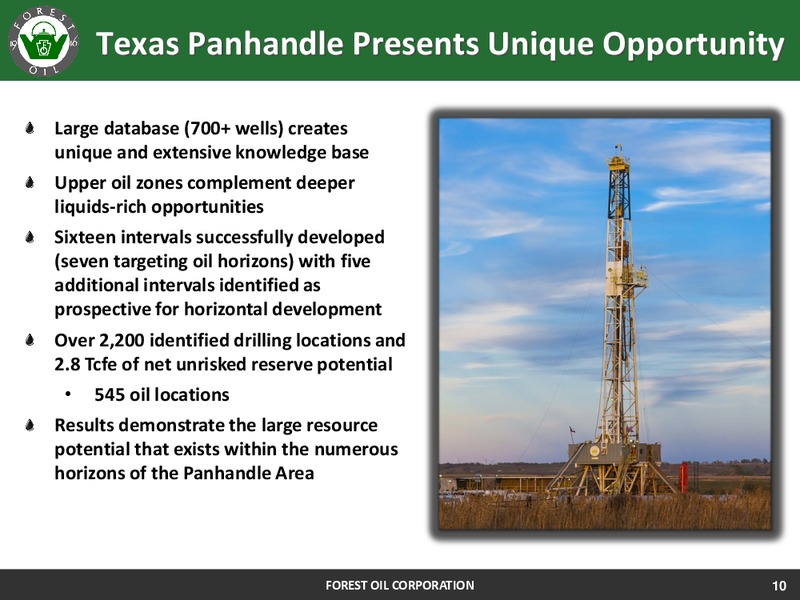 FOREST OIL

Texas Panhandle Presents Unique Opportunity

Large database (700+ wells) creates unique and extensive knowledge base

Upper oil zones complement deeper liquids-rich opportunities

Sixteen intervals successfully developed (seven targeting oil horizons) with five additional intervals identified as prospective for horizontal development

Over 2,200 identified drilling locations and 2.8 Tcfe of net unrisked reserve potential

• 545 oil locations

Results demonstrate the large resource potential that exists within the numerous horizons of the Panhandle Area

FOREST OIL CORPORATION

10